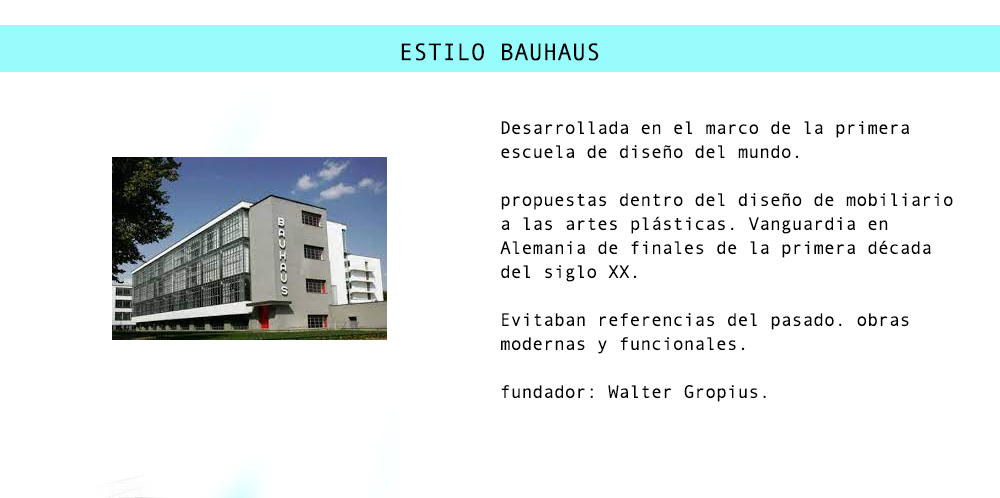 ESTILO BAUHAUS

BAUHAUS

Desarrollada en el marco de la primera escuela de diseño del mundo.

propuestas dentro del diseño de mobiliario a las artes plásticas. Vanguardia en Alemania de finales de la primera década del siglo XX.

Evitaban referencias del pasado. obras modernas y funcionales.

fundador: Walter Gropius.